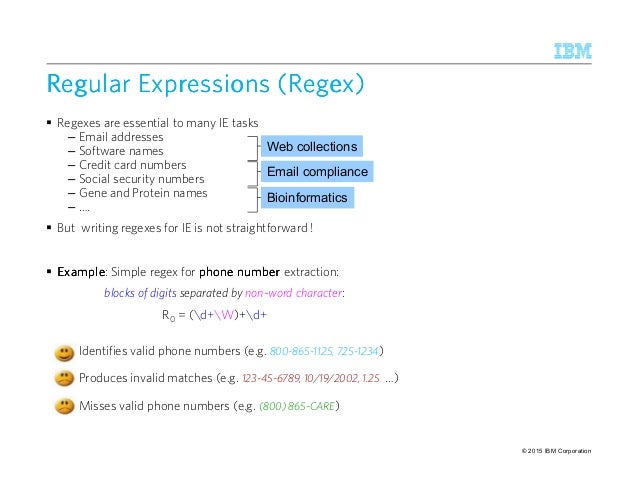 IBM

Regular Expressions (Regex)

▪ Regexes are essential to many IE tasks
– Email addresses
– Software names
– Credit card numbers
– Social security numbers
– Gene and Protein names
– ….

Web collections

Email compliance

Bioinformatics

▪ But writing regexes for IE is not straightforward !

▪ Example: Simple regex for phone number extraction:

blocks of digits separated by non-word character:

$R_0$ = (\d+\W)+\d+

Identifies valid phone numbers (e.g. 800-865-1125, 725-1234)

Produces invalid matches (e.g. 123-45-6789, 10/19/2002, 1.25 …)

Misses valid phone numbers (e.g. (800) 865-CARE)

© 2015 IBM Corporation